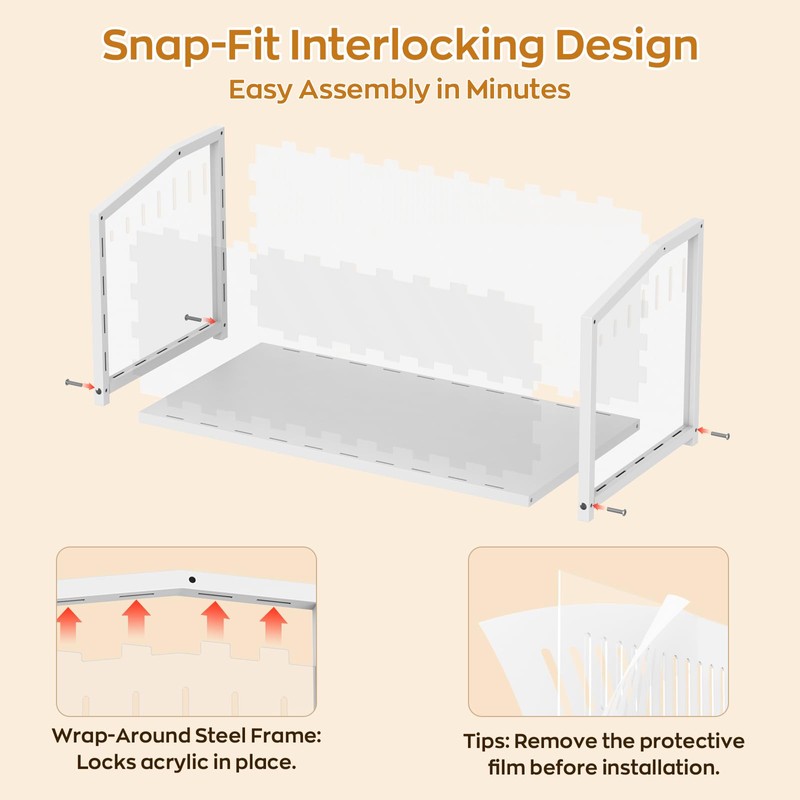 Snap-Fit Interlocking Design
Easy Assembly in Minutes

Wrap-Around Steel Frame:
Locks acrylic in place.

Tips: Remove the protective
film before installation.